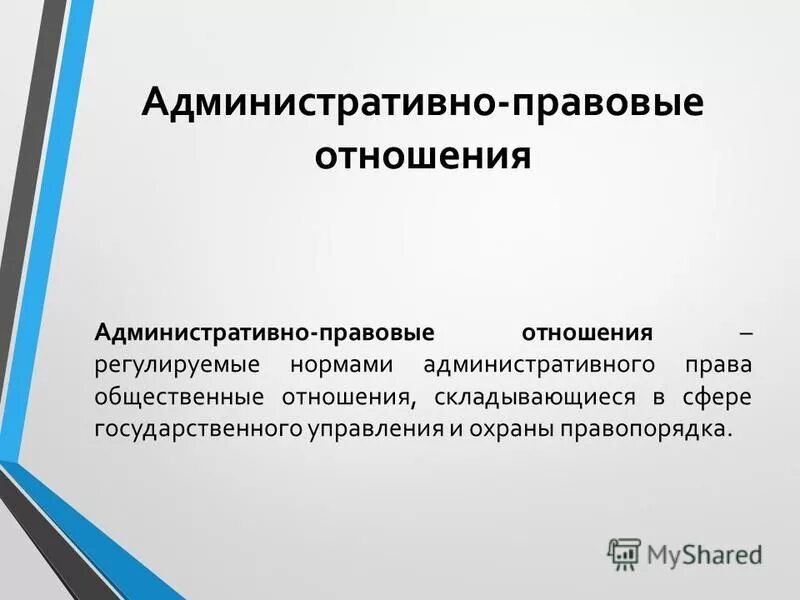 Административно-правовые отношения

Административно-правовые отношения – регулируемые нормами административного права общественные отношения, складывающиеся в сфере государственного управления и охраны правопорядка.

MyShared